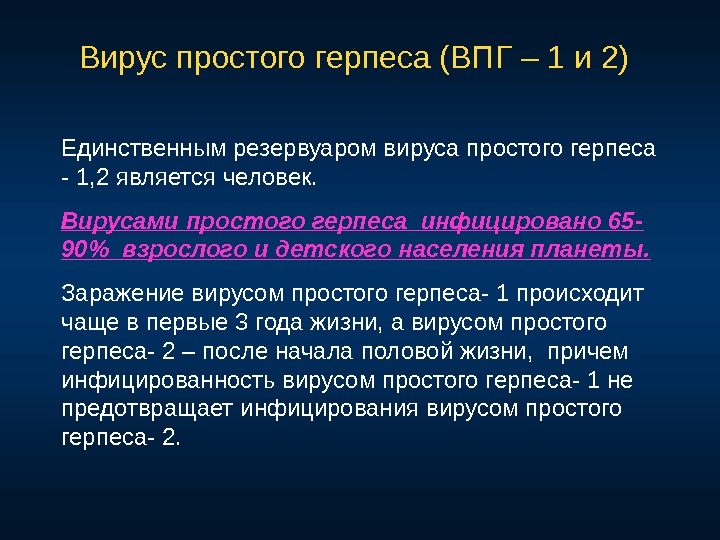 Вирус простого герпеса (ВПГ – 1 и 2)

Единственным резервуаром вируса простого герпеса - 1,2 является человек.

Вирусами простого герпеса  инфицировано 65-90%  взрослого и детского населения планеты.

Заражение вирусом простого герпеса- 1 происходит чаще в первые 3 года жизни, а вирусом простого герпеса- 2 – после начала половой жизни,  причем инфицированность вирусом простого герпеса- 1 не предотвращает инфицирования вирусом простого герпеса- 2.